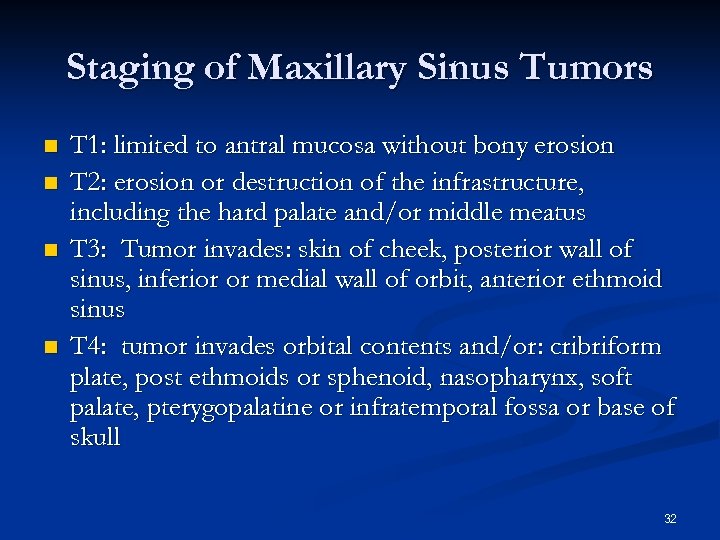 Staging of Maxillary Sinus Tumors

- T1: limited to antral mucosa without bony erosion
- T2: erosion or destruction of the infrastructure, including the hard palate and/or middle meatus
- T3: Tumor invades: skin of cheek, posterior wall of sinus, inferior or medial wall of orbit, anterior ethmoid sinus
- T4: tumor invades orbital contents and/or: cribriform plate, post ethmoids or sphenoid, nasopharynx, soft palate, pterygopalatine or infratemporal fossa or base of skull

32